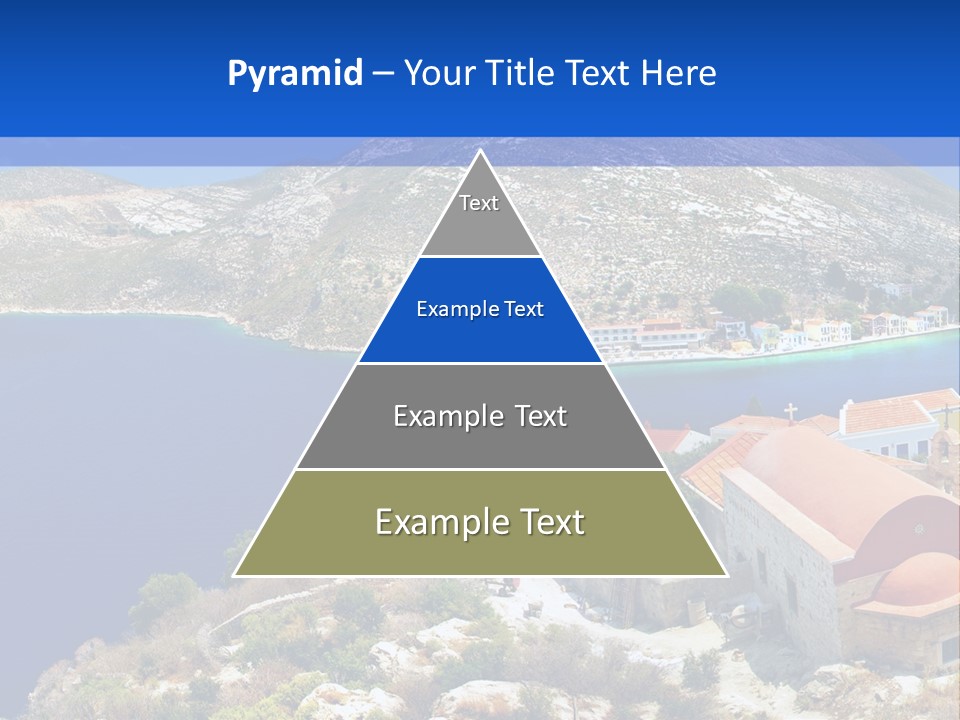 Pyramid – Your Title Text Here

Text

Example Text

Example Text

Example Text